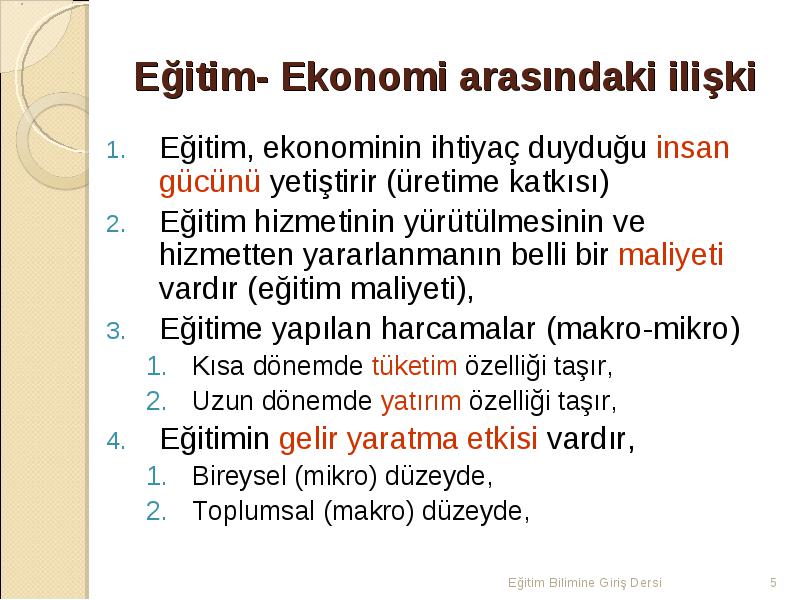 Eğitim- Ekonomi arasındaki ilişki

1. Eğitim, ekonominin ihtiyaç duyduğu insan gücünü yetiştirir (üretime katkısı)
2. Eğitim hizmetinin yürütülmesinin ve hizmetten yararlanmanın belli bir maliyeti vardır (eğitim maliyeti),
3. Eğitime yapılan harcamalar (makro-mikro)
   1. Kısa dönemde tüketim özelliği taşır,
   2. Uzun dönemde yatırım özelliği taşır,
4. Eğitimin gelir yaratma etkisi vardır,
   1. Bireysel (mikro) düzeyde,
   2. Toplumsal (makro) düzeyde,

Eğitim Bilimine Giriş Dersi 5